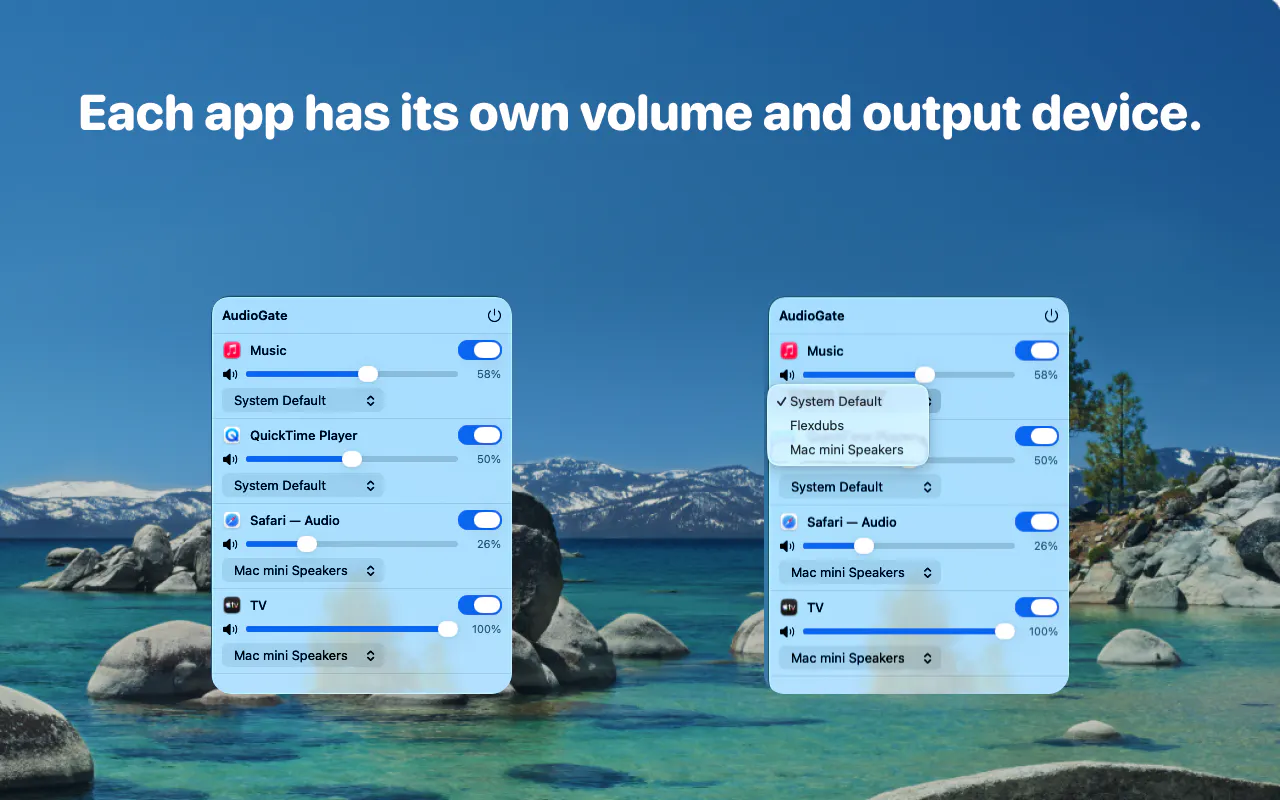 Each app has its own volume and output device.

AudioGate

Music

58%

System Default

QuickTime Player

50%

System Default

Safari — Audio

26%

Mac mini Speakers

TV

100%

Mac mini Speakers

AudioGate

Music

58%

✓ System Default

Flexdubs

Mac mini Speakers

50%

System Default

Safari — Audio

26%

Mac mini Speakers

TV

100%

Mac mini Speakers